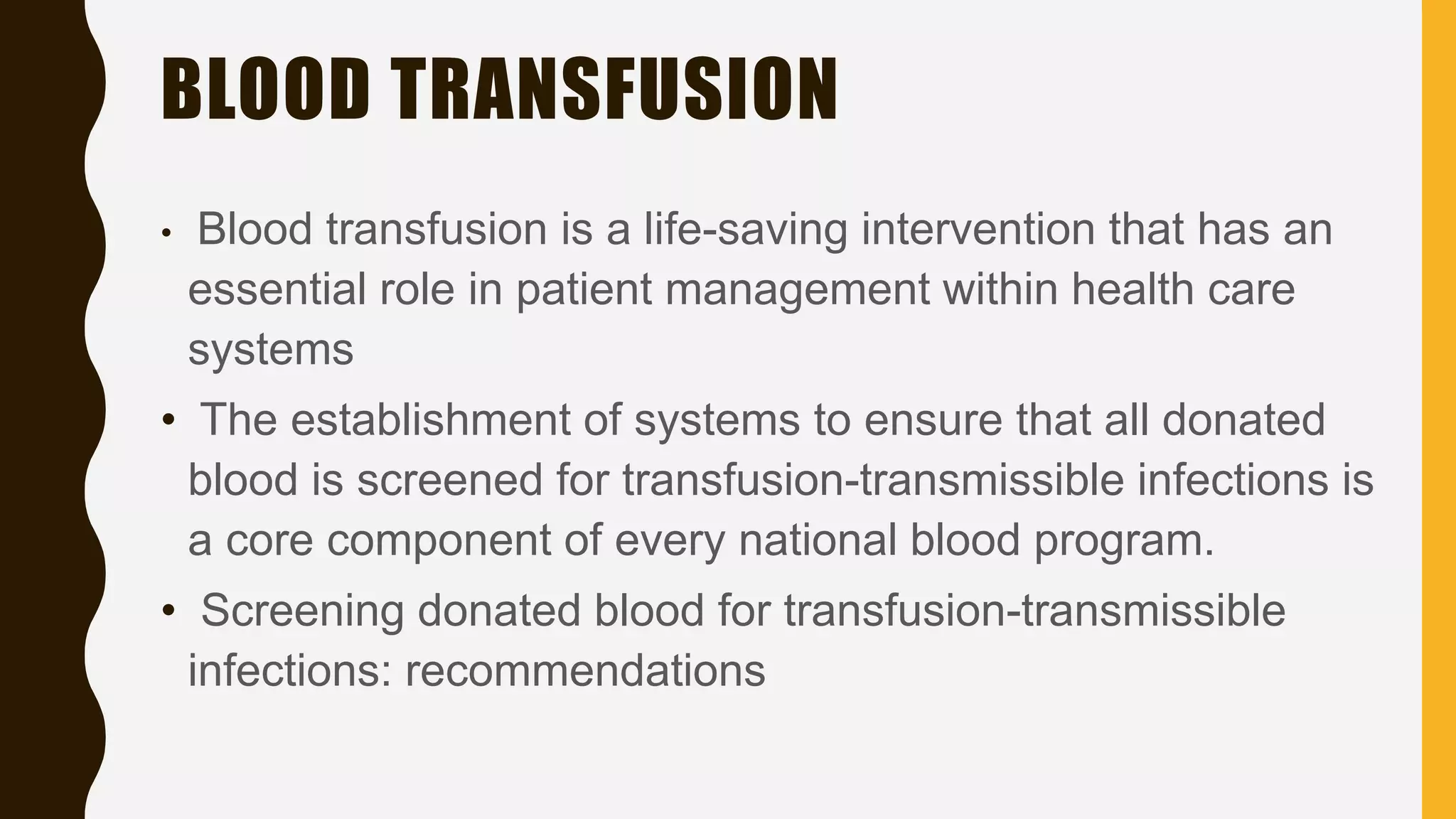 BLOOD TRANSFUSION

• Blood transfusion is a life-saving intervention that has an essential role in patient management within health care systems

• The establishment of systems to ensure that all donated blood is screened for transfusion-transmissible infections is a core component of every national blood program.

• Screening donated blood for transfusion-transmissible infections: recommendations